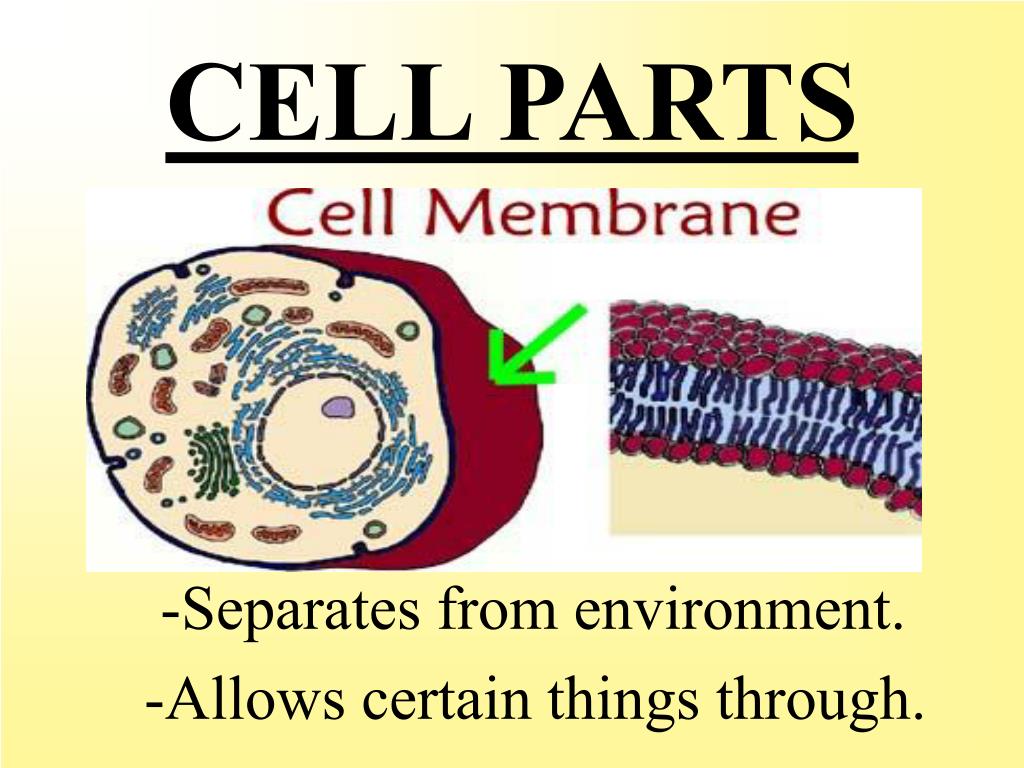 CELL PARTS

Cell Membrane

-Separates from environment.

-Allows certain things through.